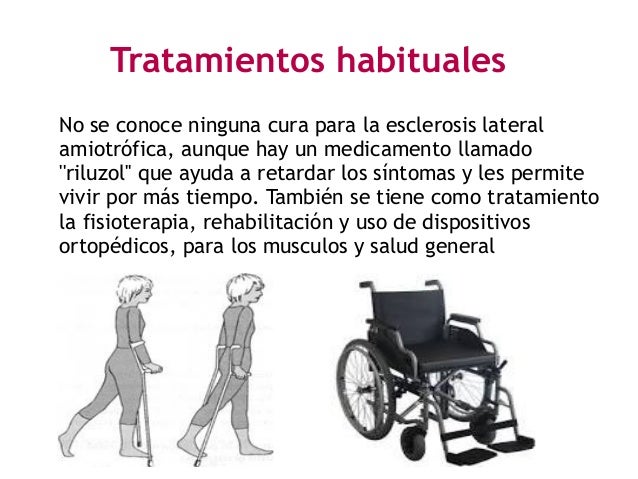 Tratamientos habituales

No se conoce ninguna cura para la esclerosis lateral amiotrófica, aunque hay un medicamento llamado "riluzol" que ayuda a retardar los síntomas y les permite vivir por más tiempo. También se tiene como tratamiento la fisioterapia, rehabilitación y uso de dispositivos ortopédicos, para los musculos y salud general